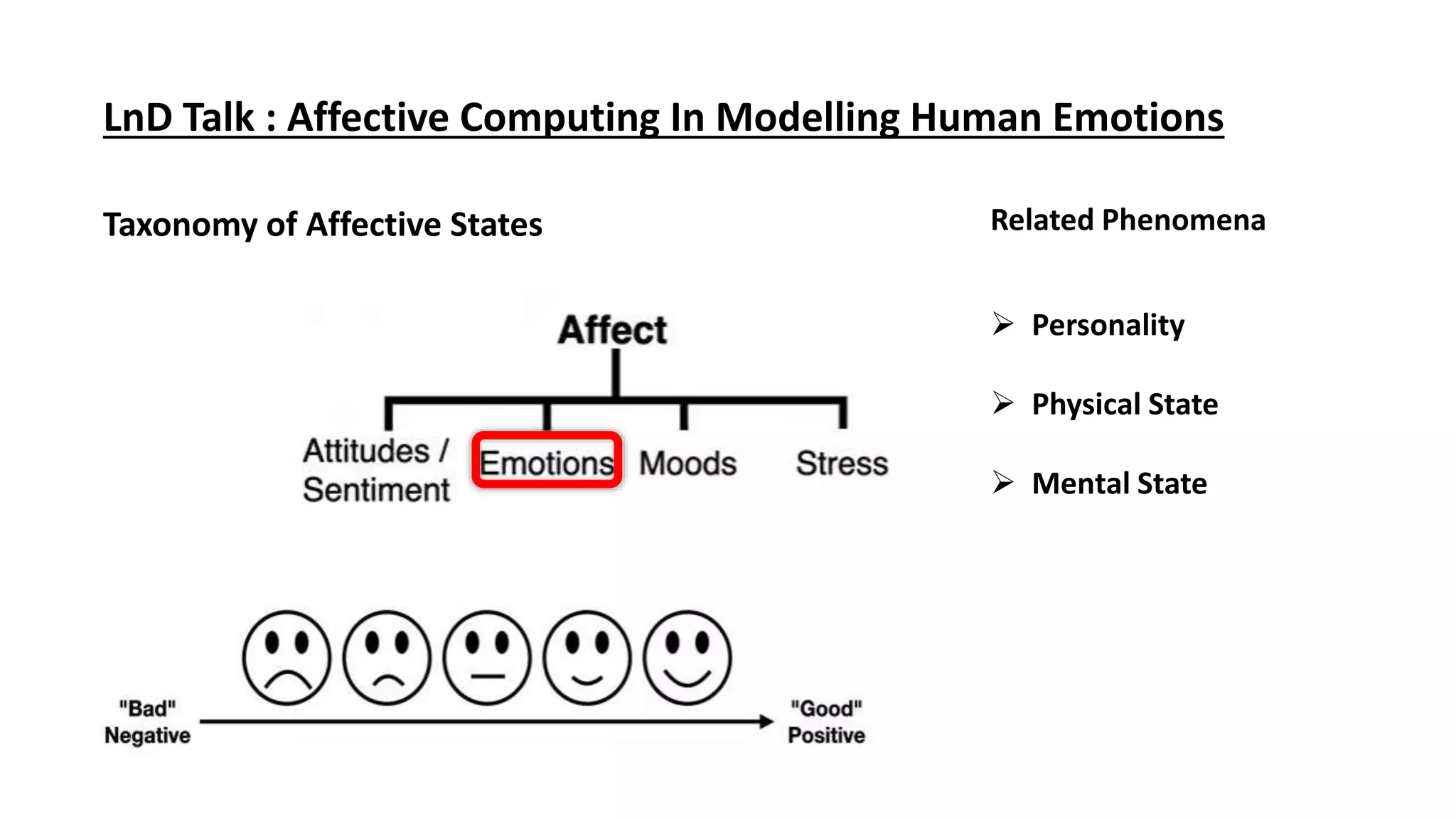 LnD Talk : Affective Computing In Modelling Human Emotions

Taxonomy of Affective States

Affect

Attitudes / Sentiment

Emotions

Moods

Stress

"Bad" Negative

"Good" Positive

Related Phenomena

➢ Personality

➢ Physical State

➢ Mental State